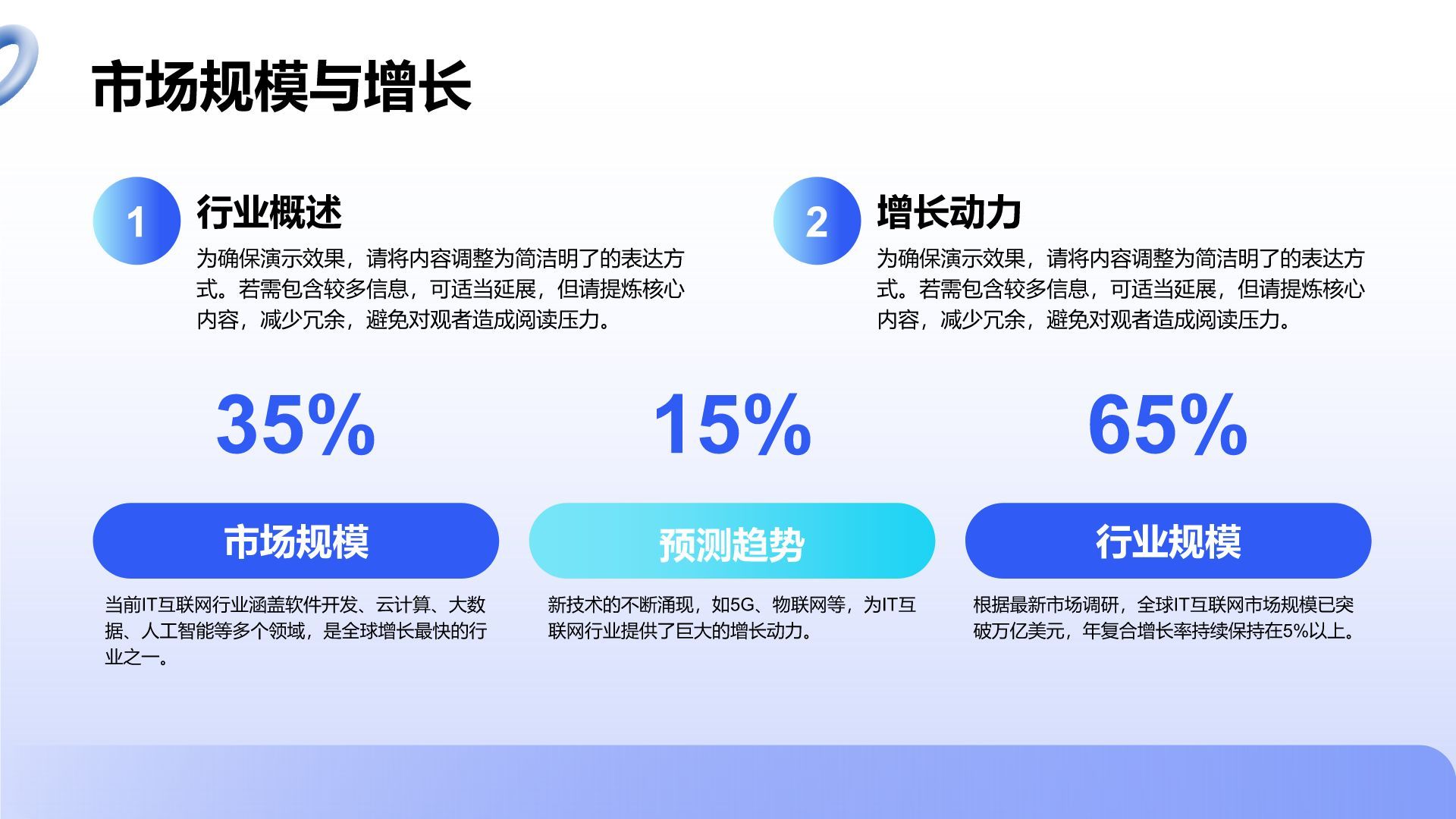 市场规模与增长

1

行业概述

为确保演示效果，请将内容调整为简洁明了的表达方式。若需包含较多信息，可适当延展，但请提炼核心内容，减少冗余，避免对观者造成阅读压力。

2

增长动力

为确保演示效果，请将内容调整为简洁明了的表达方式。若需包含较多信息，可适当延展，但请提炼核心内容，减少冗余，避免对观者造成阅读压力。

35%

市场规模

当前IT互联网行业涵盖软件开发、云计算、大数据、人工智能等多个领域，是全球增长最快的行业之一。

15%

预测趋势

新技术的不断涌现，如5G、物联网等，为IT互联网行业提供了巨大的增长动力。

65%

行业规模

根据最新市场调研，全球IT互联网市场规模已突破万亿美元，年复合增长率持续保持在5%以上。